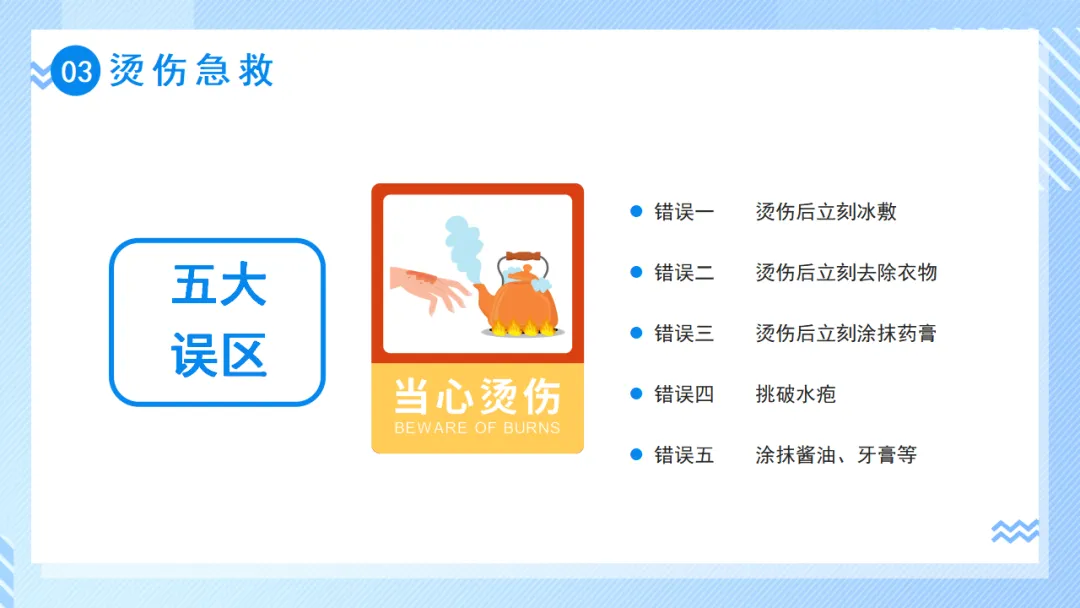 03 烫伤急救

五大误区

当心烫伤
BEWARE OF BURNS

错误一 烫伤后立刻冰敷

错误二 烫伤后立刻去除衣物

错误三 烫伤后立刻涂抹药膏

错误四 挑破水疱

错误五 涂抹酱油、牙膏等